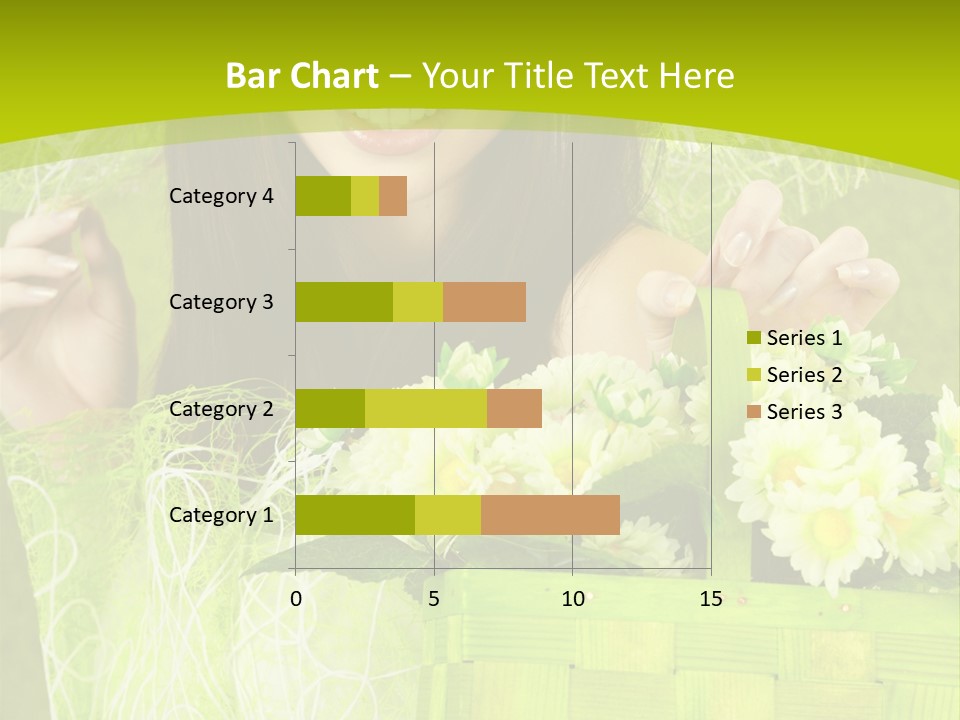 Bar Chart – Your Title Text Here

Category 4
Category 3
Category 2
Category 1

0
5
10
15

Series 1
Series 2
Series 3